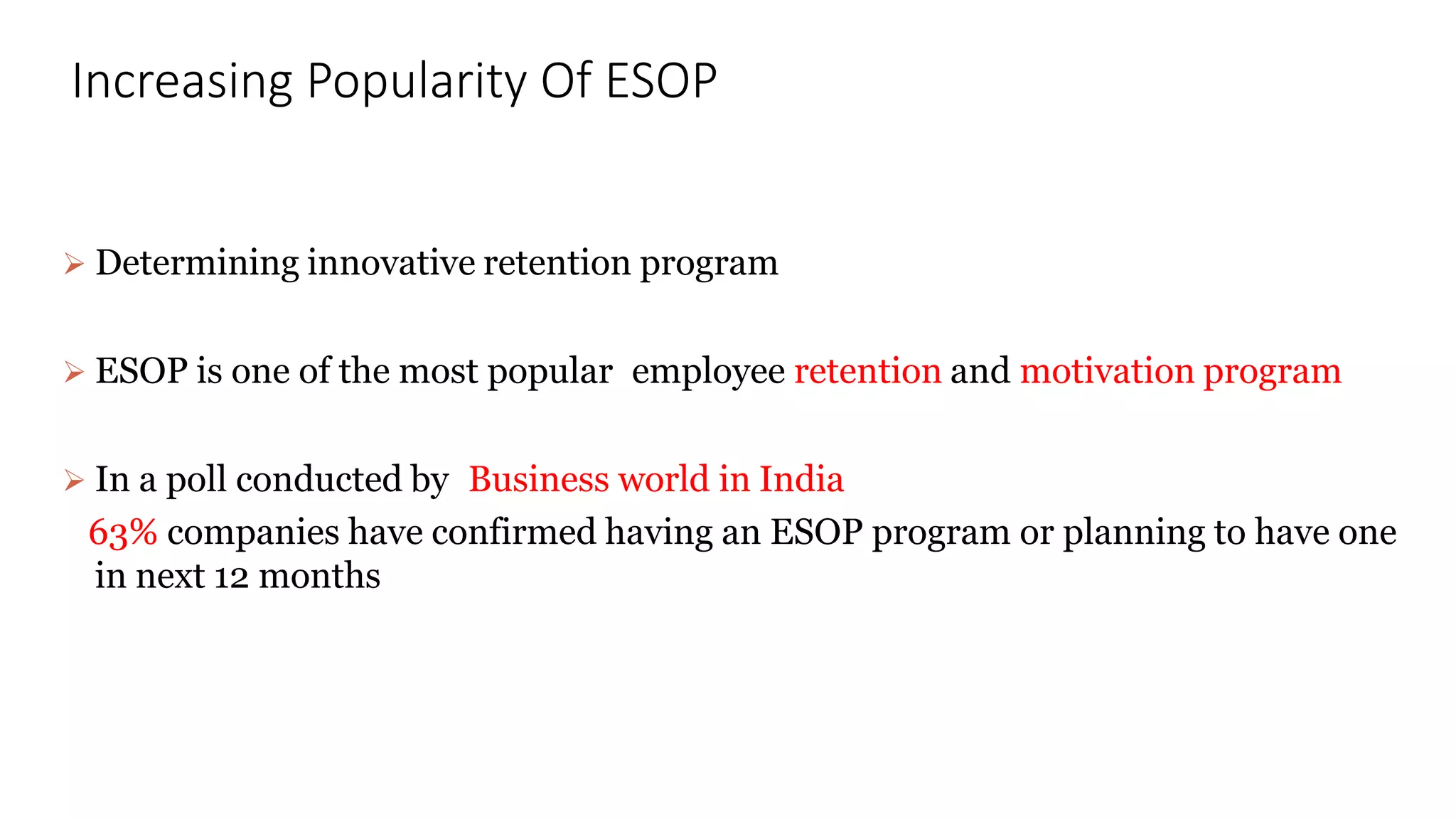 Increasing Popularity Of ESOP

➢ Determining innovative retention program

➢ ESOP is one of the most popular employee retention and motivation program

➢ In a poll conducted by Business world in India
63% companies have confirmed having an ESOP program or planning to have one in next 12 months